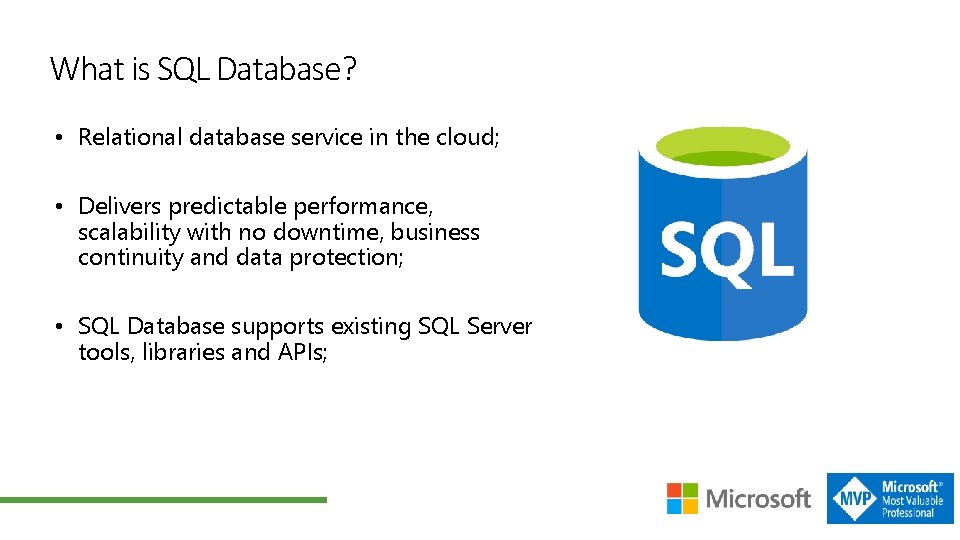 What is SQL Database?

• Relational database service in the cloud;

• Delivers predictable performance, scalability with no downtime, business continuity and data protection;

• SQL Database supports existing SQL Server tools, libraries and APIs;

SQL

Microsoft

MVP Microsoft® Most Valuable Professional